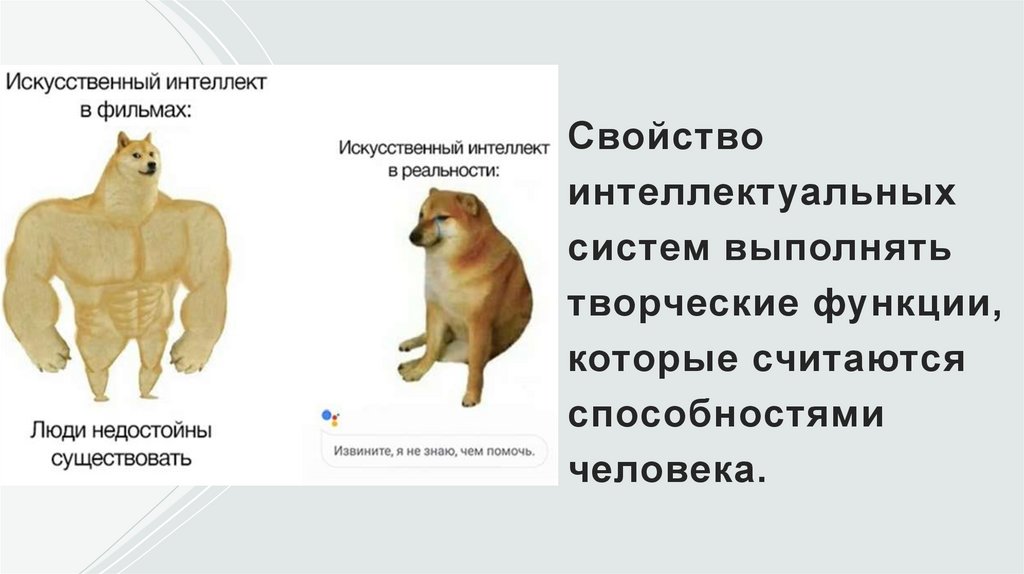 Искусственный интеллект в фильмах:

Люди недостойны существовать

Искусственный интеллект в реальности:

Извините, я не знаю, чем помочь.

Свойство интеллектуальных систем выполнять творческие функции, которые считаются способностями человека.